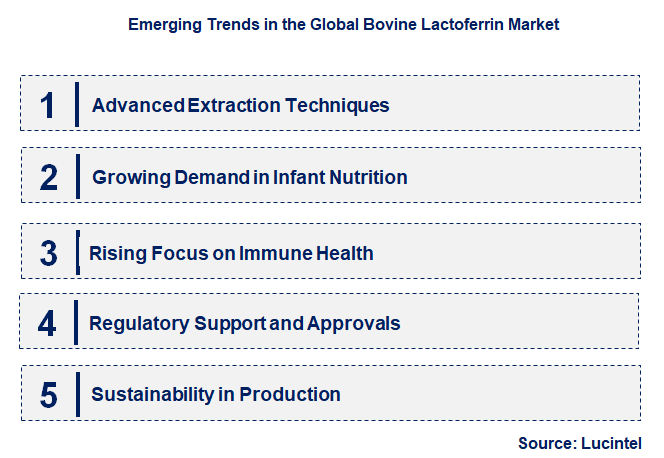 Emerging Trends in the Global Bovine Lactoferrin Market

1 Advanced Extraction Techniques

2 Growing Demand in Infant Nutrition

3 Rising Focus on Immune Health

4 Regulatory Support and Approvals

5 Sustainability in Production

Source: Lucintel